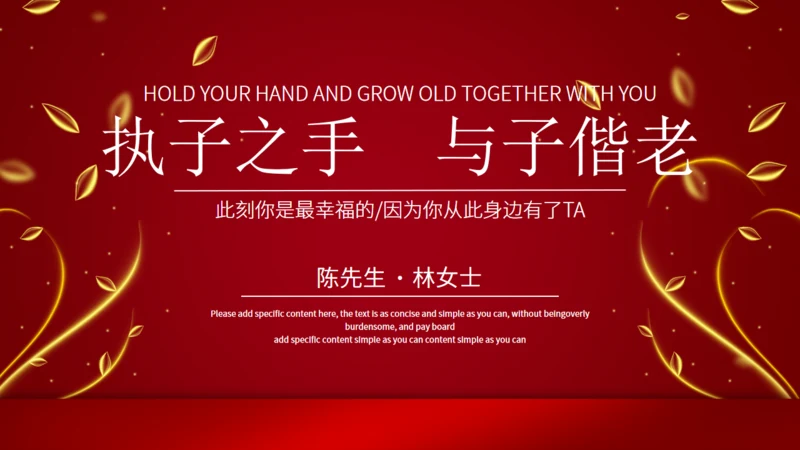 HOLD YOUR HAND AND GROW OLD TOGETHER WITH YOU

执子之手　与子偕老

此刻你是最幸福的/因为你从此身边有了TA

陈先生 · 林女士

Please add specific content here, the text is as concise and simple as you can, without beingoverly burdensome, and pay board
add specific content simple as you can content simple as you can